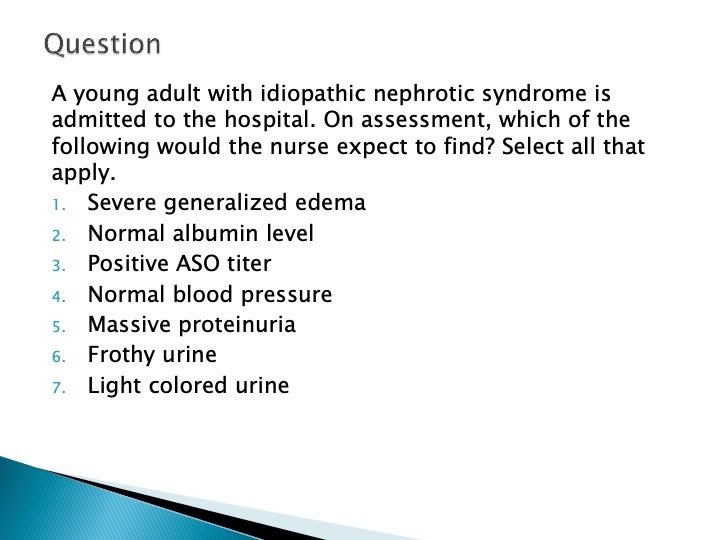 Question

A young adult with idiopathic nephrotic syndrome is admitted to the hospital. On assessment, which of the following would the nurse expect to find? Select all that apply.

1. Severe generalized edema
2. Normal albumin level
3. Positive ASO titer
4. Normal blood pressure
5. Massive proteinuria
6. Frothy urine
7. Light colored urine